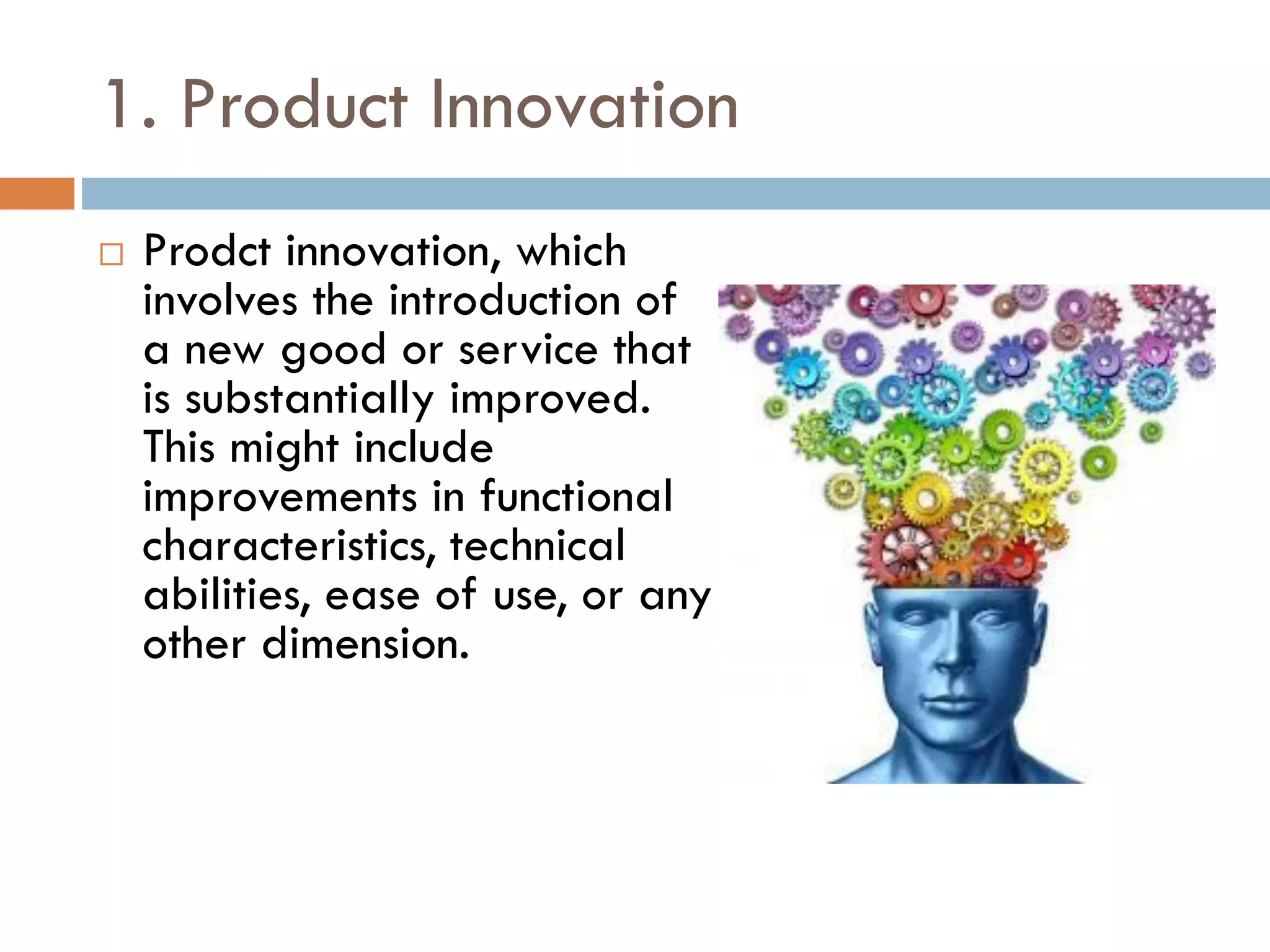 1. Product Innovation

□ Prodct innovation, which involves the introduction of a new good or service that is substantially improved. This might include improvements in functional characteristics, technical abilities, ease of use, or any other dimension.